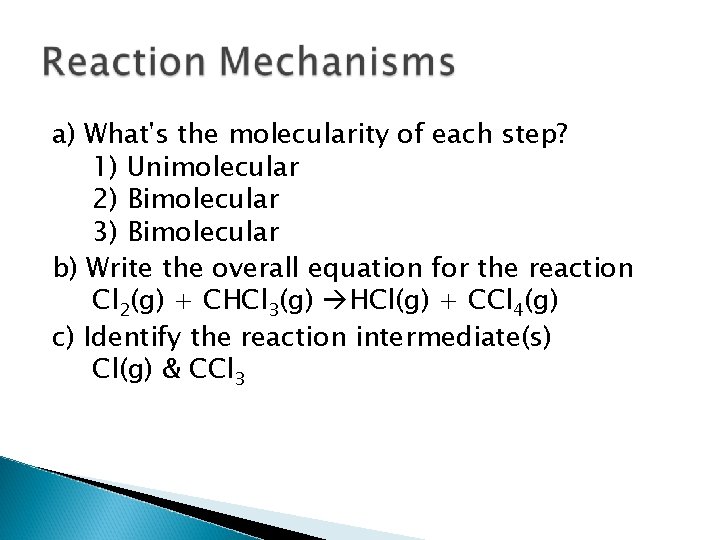 Reaction Mechanisms

a) What's the molecularity of each step?
1) Unimolecular
2) Bimolecular
3) Bimolecular
b) Write the overall equation for the reaction
$Cl_2(g) + CHCl_3(g) \rightarrow HCl(g) + CCl_4(g)$
c) Identify the reaction intermediate(s)
$Cl(g)$ & $CCl_3$